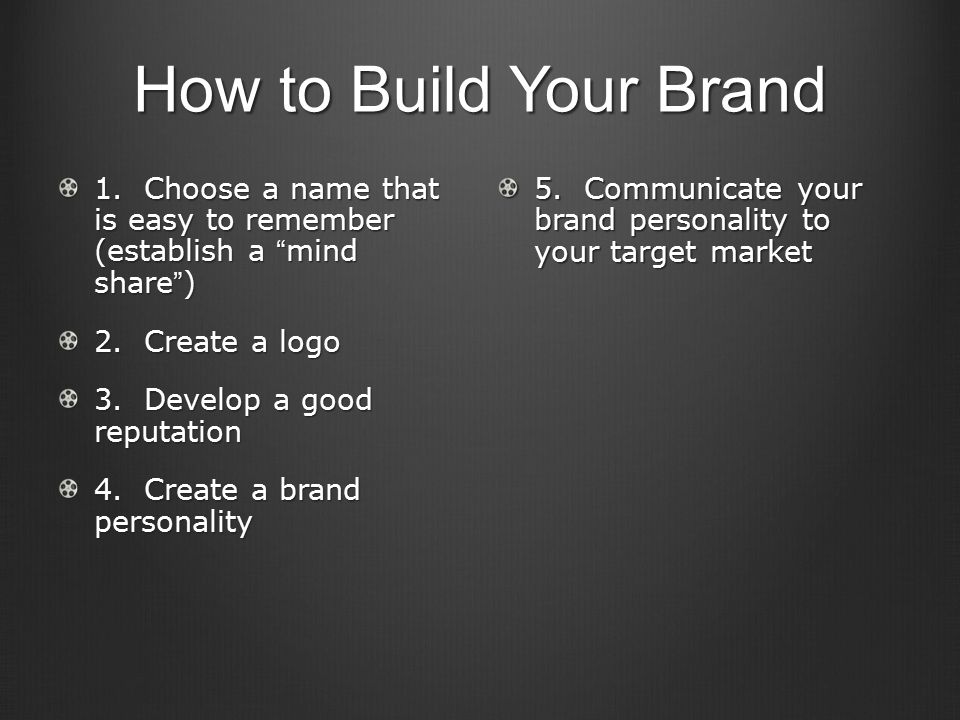 How to Build Your Brand

1. Choose a name that is easy to remember (establish a “mind share”)

2. Create a logo

3. Develop a good reputation

4. Create a brand personality

5. Communicate your brand personality to your target market